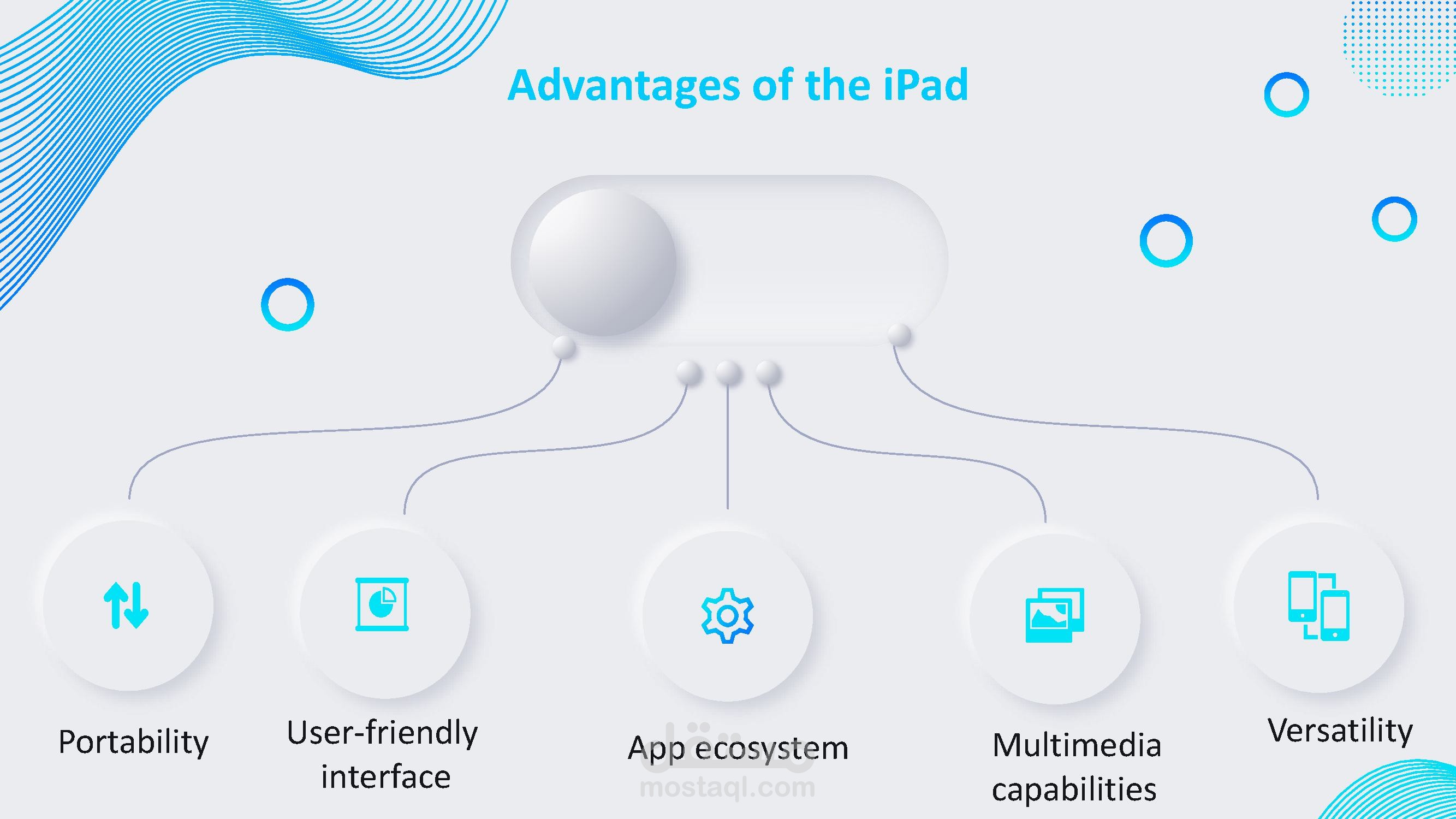 Advantages of the iPad

Portability

User-friendly interface

App ecosystem

Multimedia capabilities

Versatility

مستقل
mostaql.com